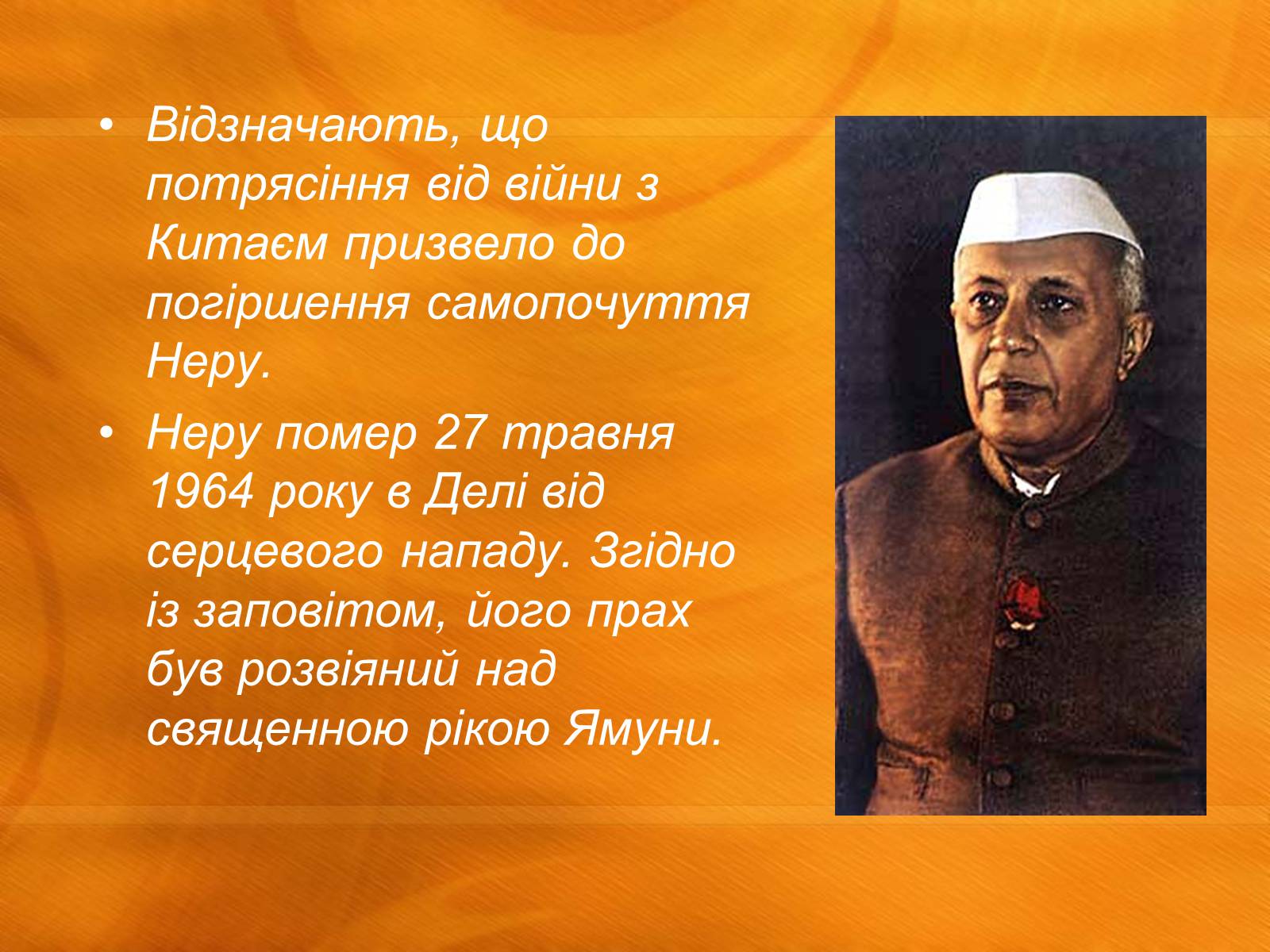 • Відзначають, що потрясіння від війни з Китаєм призвело до погіршення самопочуття Неру.

• Неру помер 27 травня 1964 року в Делі від серцевого нападу. Згідно із заповітом, його прах був розвіяний над священною рікою Ямуни.